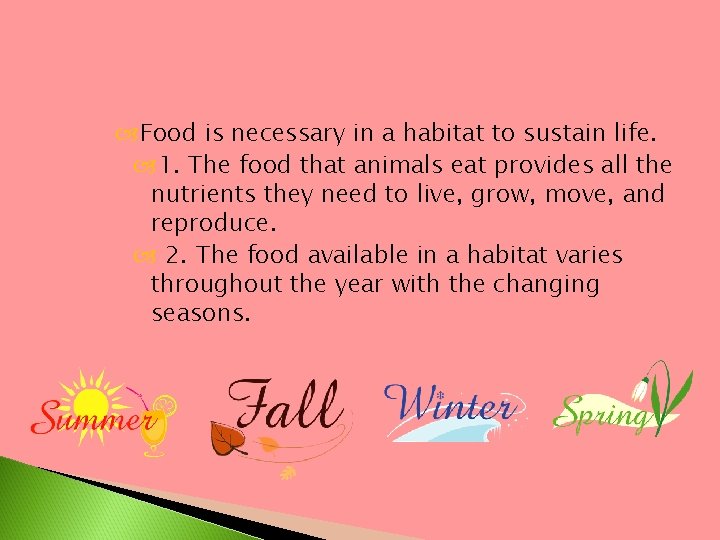 Food is necessary in a habitat to sustain life.

1. The food that animals eat provides all the nutrients they need to live, grow, move, and reproduce.

2. The food available in a habitat varies throughout the year with the changing seasons.

Summer

Fall

Winter

Spring